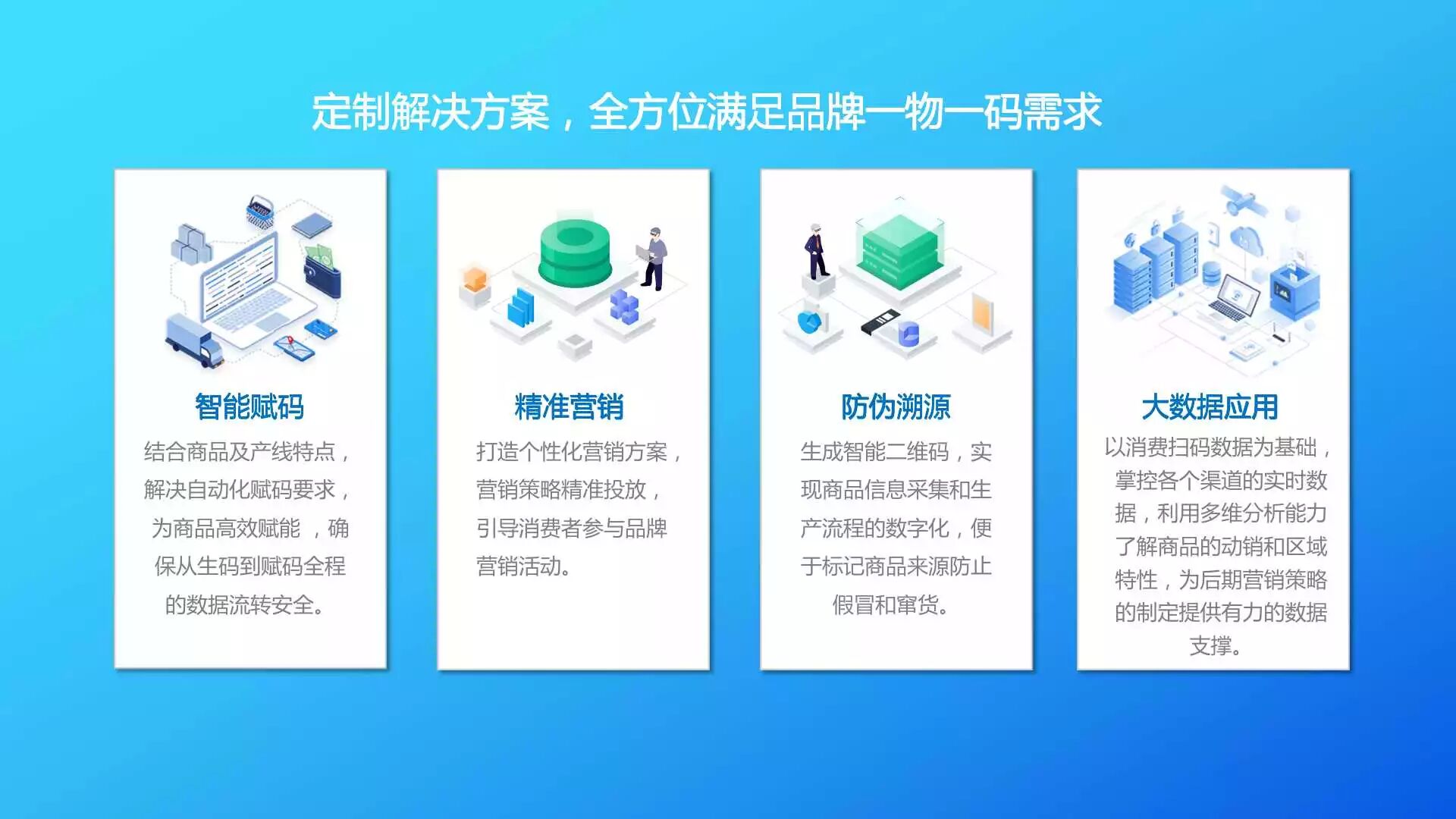 定制解决方案，全方位满足品牌一物一码需求

智能赋码

结合商品及产线特点，解决自动化赋码要求，为商品高效赋能 ，确保从生码到赋码全程的数据流转安全。

精准营销

打造个性化营销方案，营销策略精准投放，引导消费者参与品牌营销活动。

防伪溯源

生成智能二维码，实现商品信息采集和生产流程的数字化，便于标记商品来源防止假冒和窜货。

大数据应用

以消费扫码数据为基础，掌控各个渠道的实时数据，利用多维分析能力了解商品的动销和区域特性，为后期营销策略的制定提供有力的数据支撑。